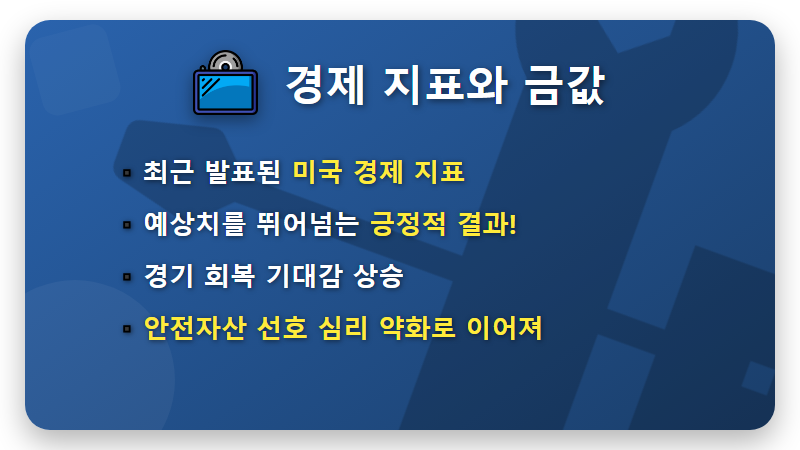 경제 지표와 금값

▪ 최근 발표된 미국 경제 지표
▪ 예상치를 뛰어넘는 긍정적 결과!
▪ 경기 회복 기대감 상승
▪ 안전자산 선호 심리 약화로 이어져